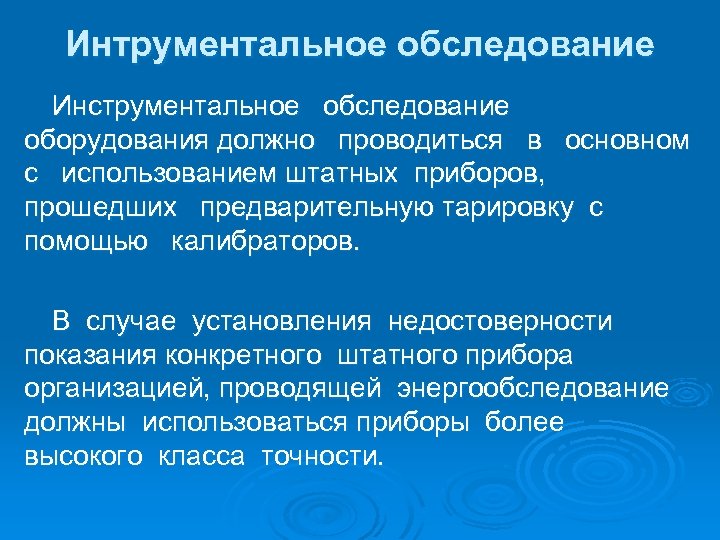 Интрументальное обследование

Инструментальное обследование оборудования должно проводиться в основном с использованием штатных приборов, прошедших предварительную тарировку с помощью калибраторов.

В случае установления недостоверности показания конкретного штатного прибора организацией, проводящей энергообследование должны использоваться приборы более высокого класса точности.